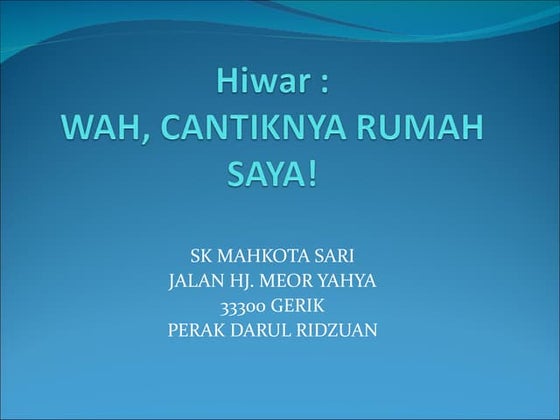 Hiwar :
WAH, CANTIKNYA RUMAH SAYA!

SK MAHKOTA SARI
JALAN HJ. MEOR YAHYA
33300 GERIK
PERAK DARUL RIDZUAN